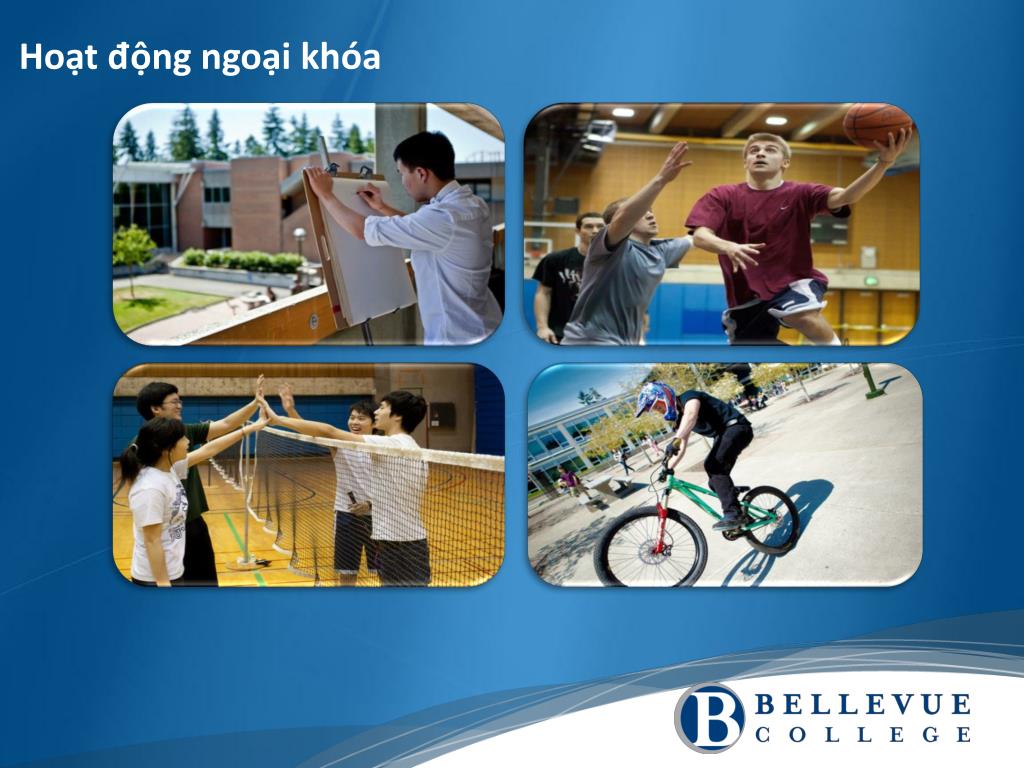 Hoạt động ngoại khóa

B BELLEVUE COLLEGE